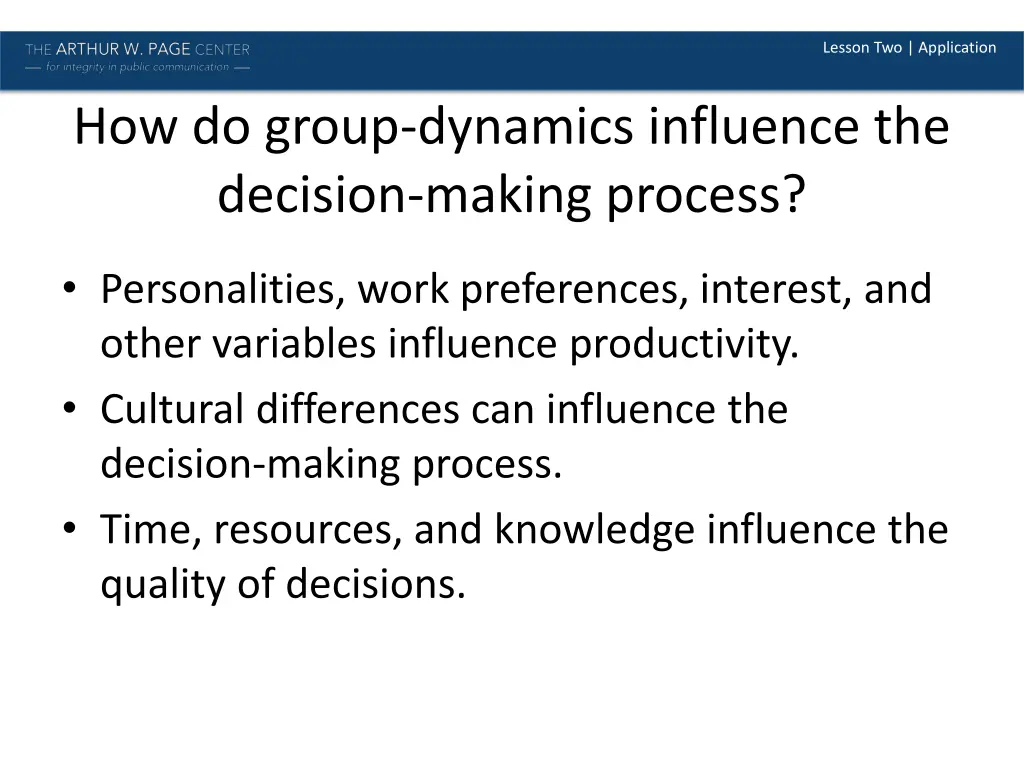 THE ARTHUR W. PAGE CENTER
— for integrity in public communication —

Lesson Two | Application

How do group-dynamics influence the decision-making process?

• Personalities, work preferences, interest, and other variables influence productivity.
• Cultural differences can influence the decision-making process.
• Time, resources, and knowledge influence the quality of decisions.